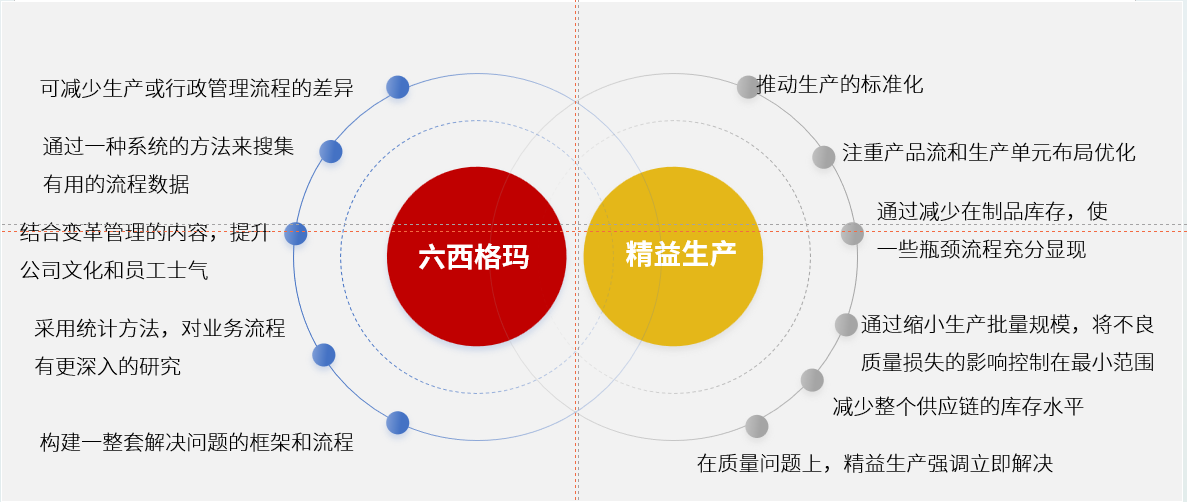 可减少生产或行政管理流程的差异

通过一种系统的方法来搜集有用的流程数据

结合变革管理的内容，提升公司文化和员工士气

采用统计方法，对业务流程有更深入的研究

构建一整套解决问题的框架和流程

六西格玛

精益生产

推动生产的标准化

注重产品流和生产单元布局优化

通过减少在制品库存，使一些瓶颈流程充分显现

通过缩小生产批量规模，将不良质量损失的影响控制在最小范围

减少整个供应链的库存水平

在质量问题上，精益生产强调立即解决